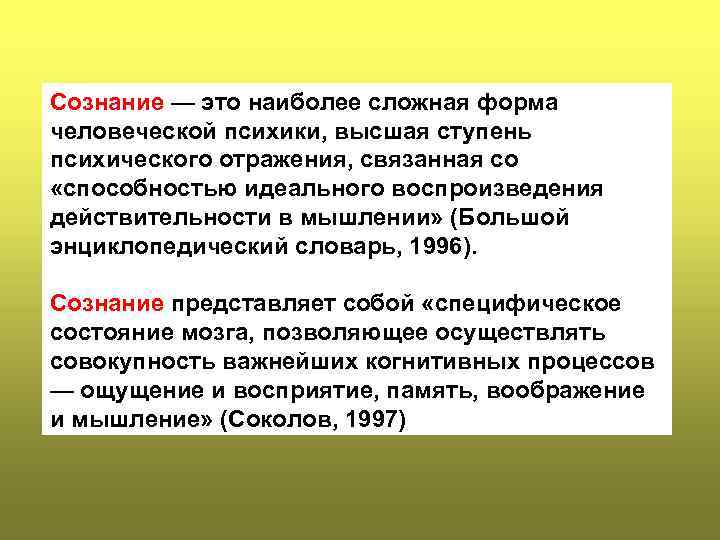 Сознание — это наиболее сложная форма человеческой психики, высшая ступень психического отражения, связанная со «способностью идеального воспроизведения действительности в мышлении» (Большой энциклопедический словарь, 1996).

Сознание представляет собой «специфическое состояние мозга, позволяющее осуществлять совокупность важнейших когнитивных процессов — ощущение и восприятие, память, воображение и мышление» (Соколов, 1997)